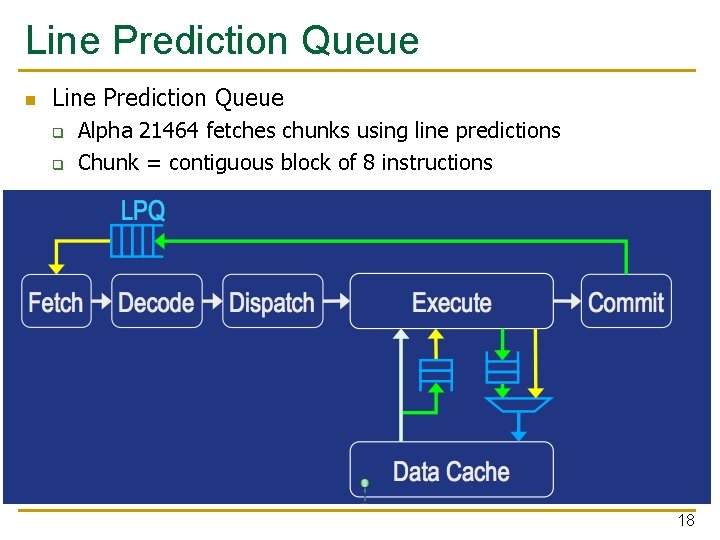 Line Prediction Queue

Line Prediction Queue

Alpha 21464 fetches chunks using line predictions

Chunk = contiguous block of 8 instructions

LPQ

Fetch

Decode

Dispatch

Execute

Commit

Data Cache

18